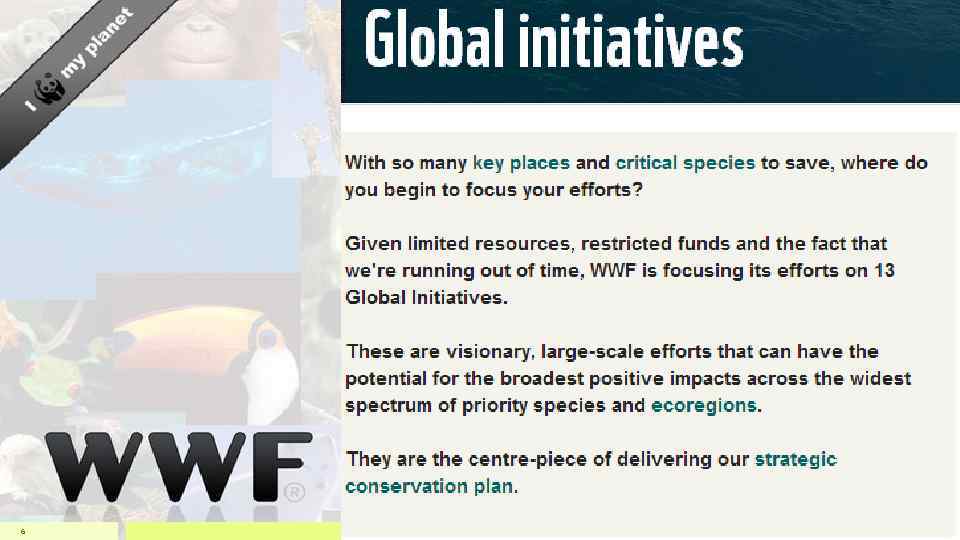 I my planet

Global initiatives

With so many key places and critical species to save, where do you begin to focus your efforts?

Given limited resources, restricted funds and the fact that we're running out of time, WWF is focusing its efforts on 13 Global Initiatives.

These are visionary, large-scale efforts that can have the potential for the broadest positive impacts across the widest spectrum of priority species and ecoregions.

They are the centre-piece of delivering our strategic conservation plan.

WWF®

6